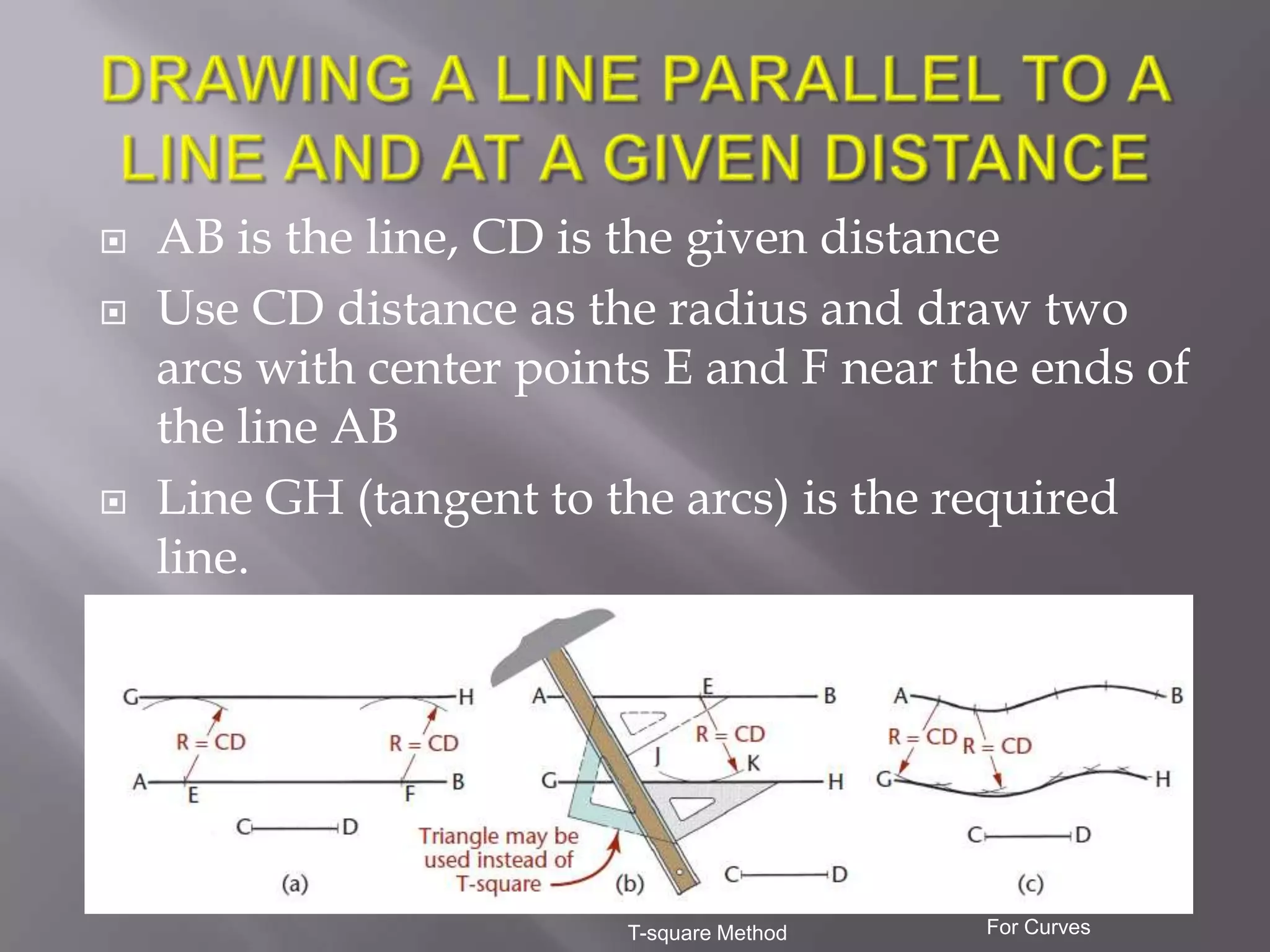 DRAWING A LINE PARALLEL TO A LINE AND AT A GIVEN DISTANCE

AB is the line, CD is the given distance

Use CD distance as the radius and draw two arcs with center points E and F near the ends of the line AB

Line GH (tangent to the arcs) is the required line.

G H R = CD R = CD A E F B C D (a)

A E B R = CD J K G H Triangle may be used instead of T-square (b) C D

A B R = CD R = CD G H C D (c)

T-square Method

For Curves